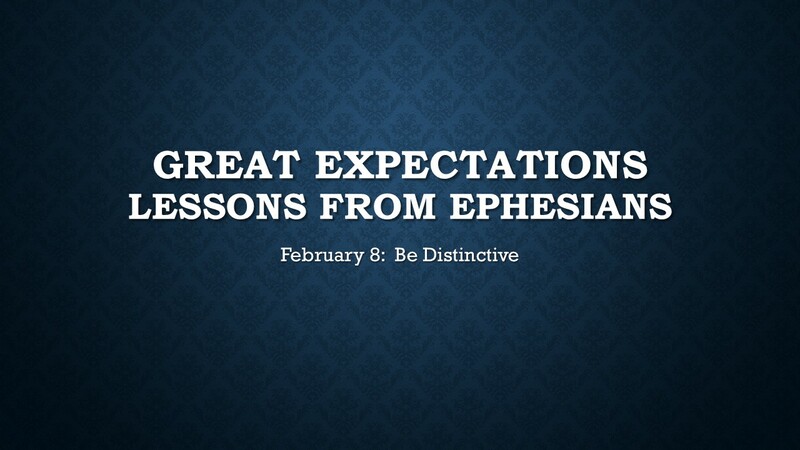 GREAT EXPECTATIONS
LESSONS FROM EPHESIANS

February 8: Be Distinctive